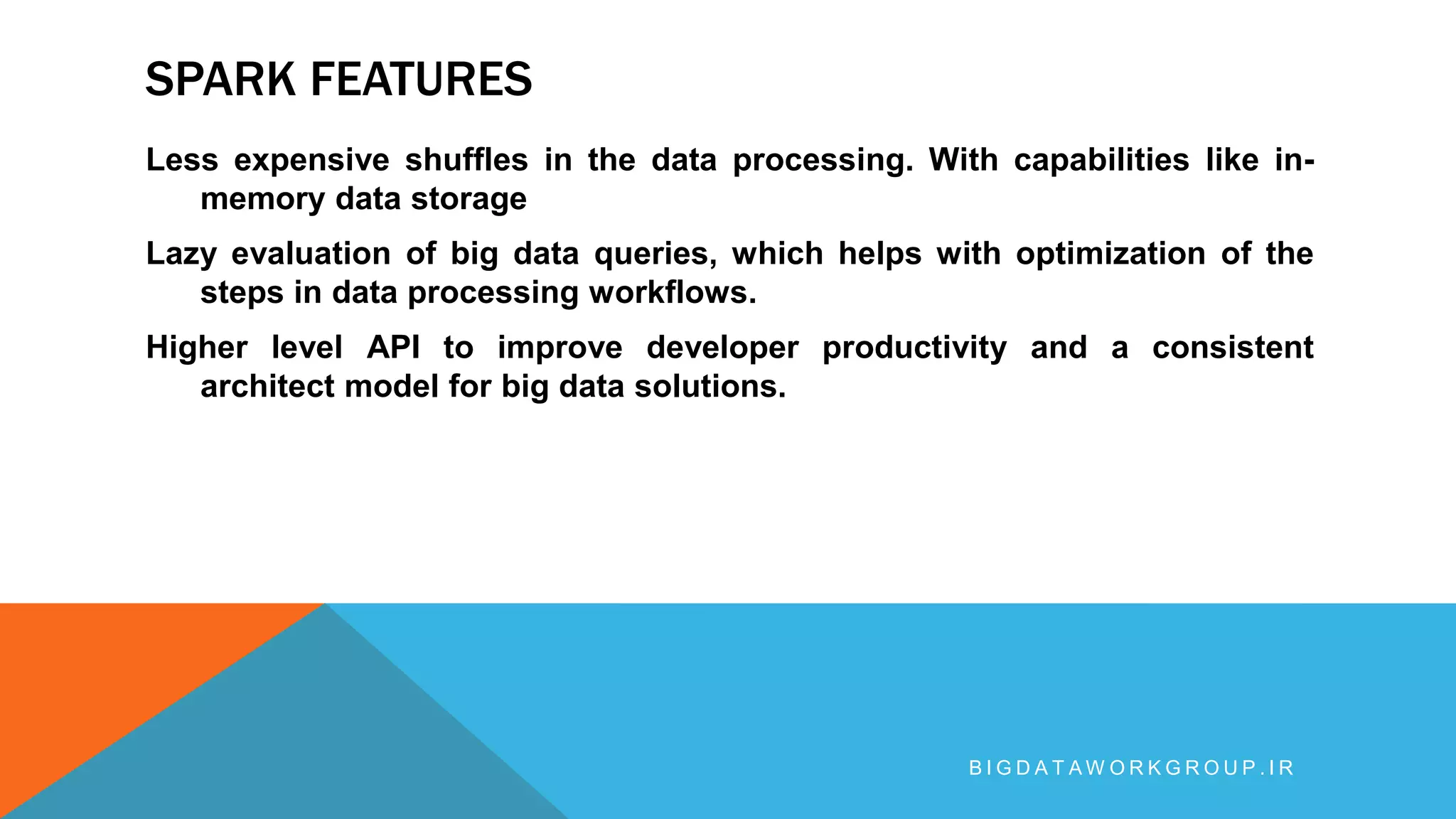 SPARK FEATURES

Less expensive shuffles in the data processing. With capabilities like in-memory data storage

Lazy evaluation of big data queries, which helps with optimization of the steps in data processing workflows.

Higher level API to improve developer productivity and a consistent architect model for big data solutions.

BIGDATAWORKGROUP.IR